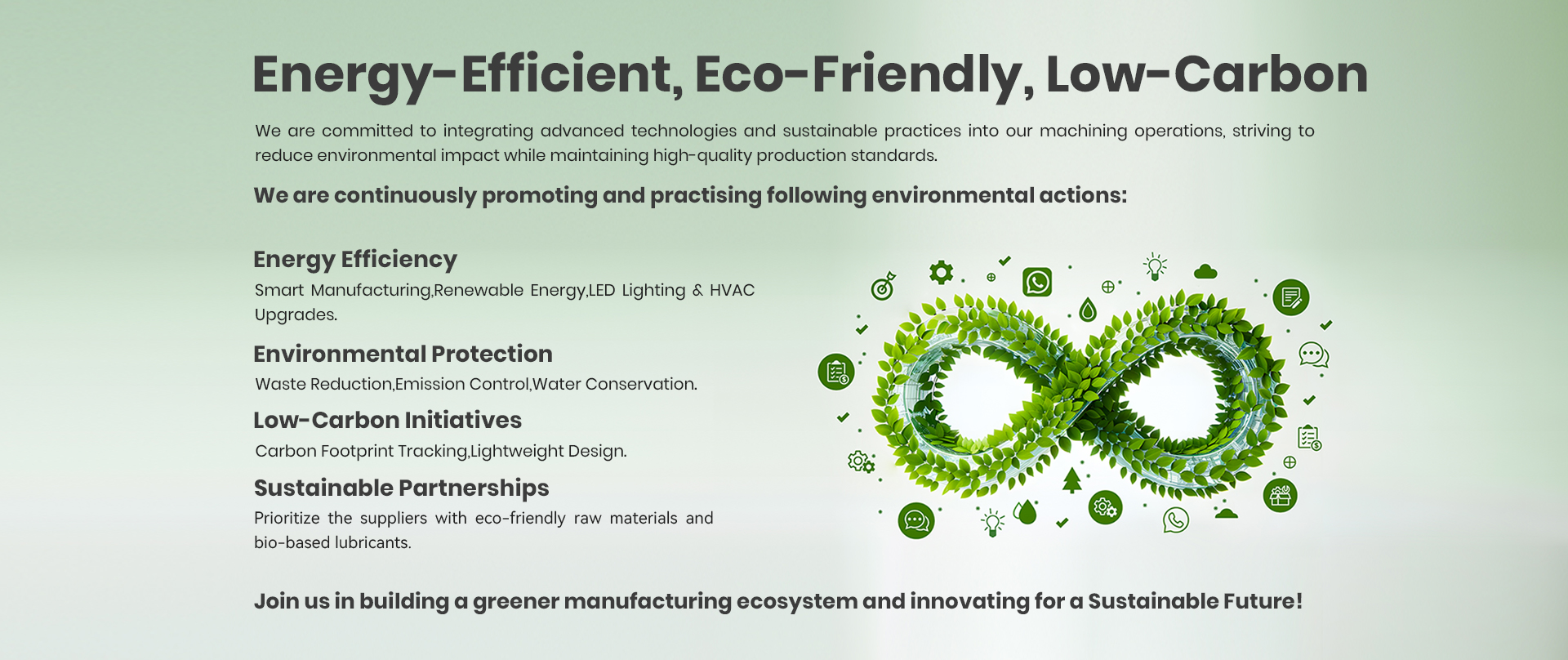 Energy-Efficient, Eco-Friendly, Low-Carbon

We are committed to integrating advanced technologies and sustainable practices into our machining operations, striving to reduce environmental impact while maintaining high-quality production standards.

We are continuously promoting and practising following environmental actions:

Energy Efficiency

Smart Manufacturing,Renewable Energy,LED Lighting & HVAC Upgrades.

Environmental Protection

Waste Reduction,Emission Control,Water Conservation.

Low-Carbon Initiatives

Carbon Footprint Tracking,Lightweight Design.

Sustainable Partnerships

Prioritize the suppliers with eco-friendly raw materials and bio-based lubricants.

Join us in building a greener manufacturing ecosystem and innovating for a Sustainable Future!